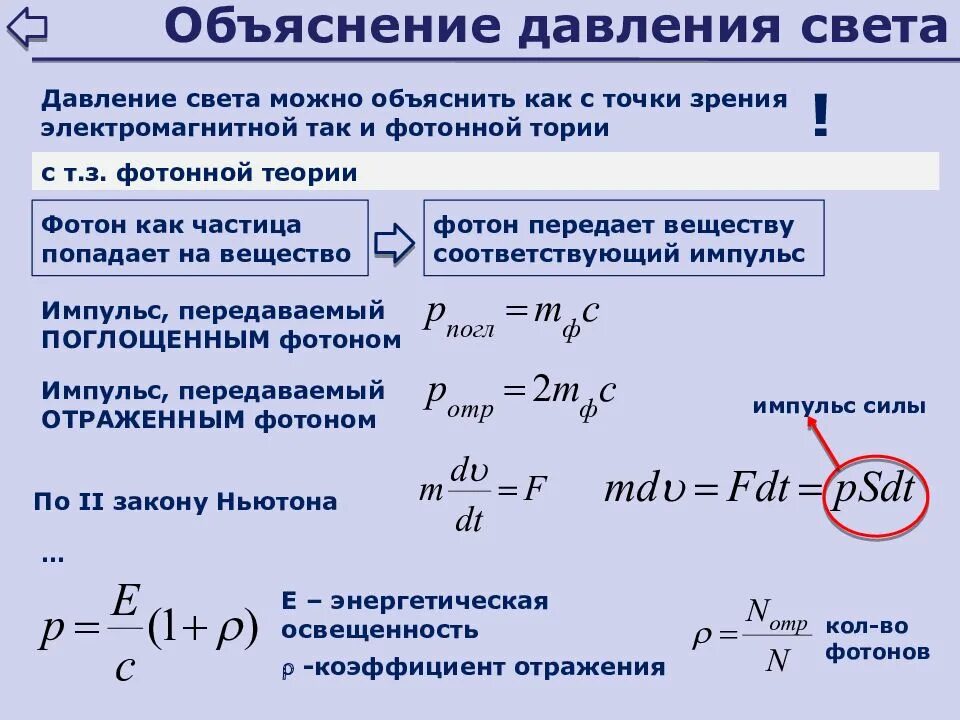 Объяснение давления света

Давление света можно объяснить как с точки зрения электромагнитной так и фотонной тории

!

с т.з. фотонной теории

Фотон как частица попадает на вещество

фотон передает веществу соответствующий импульс

Импульс, передаваемый ПОГЛОЩЕННЫМ фотоном $p_{погл} = m_ф c$

Импульс, передаваемый ОТРАЖЕННЫМ фотоном $p_{отр} = 2m_ф c$

импульс силы

По II закону Ньютона $m\frac{d\upsilon}{dt} = F$ $md\upsilon = Fdt = pSdt$

...

$p = \frac{E}{c}(1+\rho)$

E – энергетическая освещенность

$\rho$ -коэффициент отражения

$\rho = \frac{N_{отр}}{N}$ кол-во фотонов